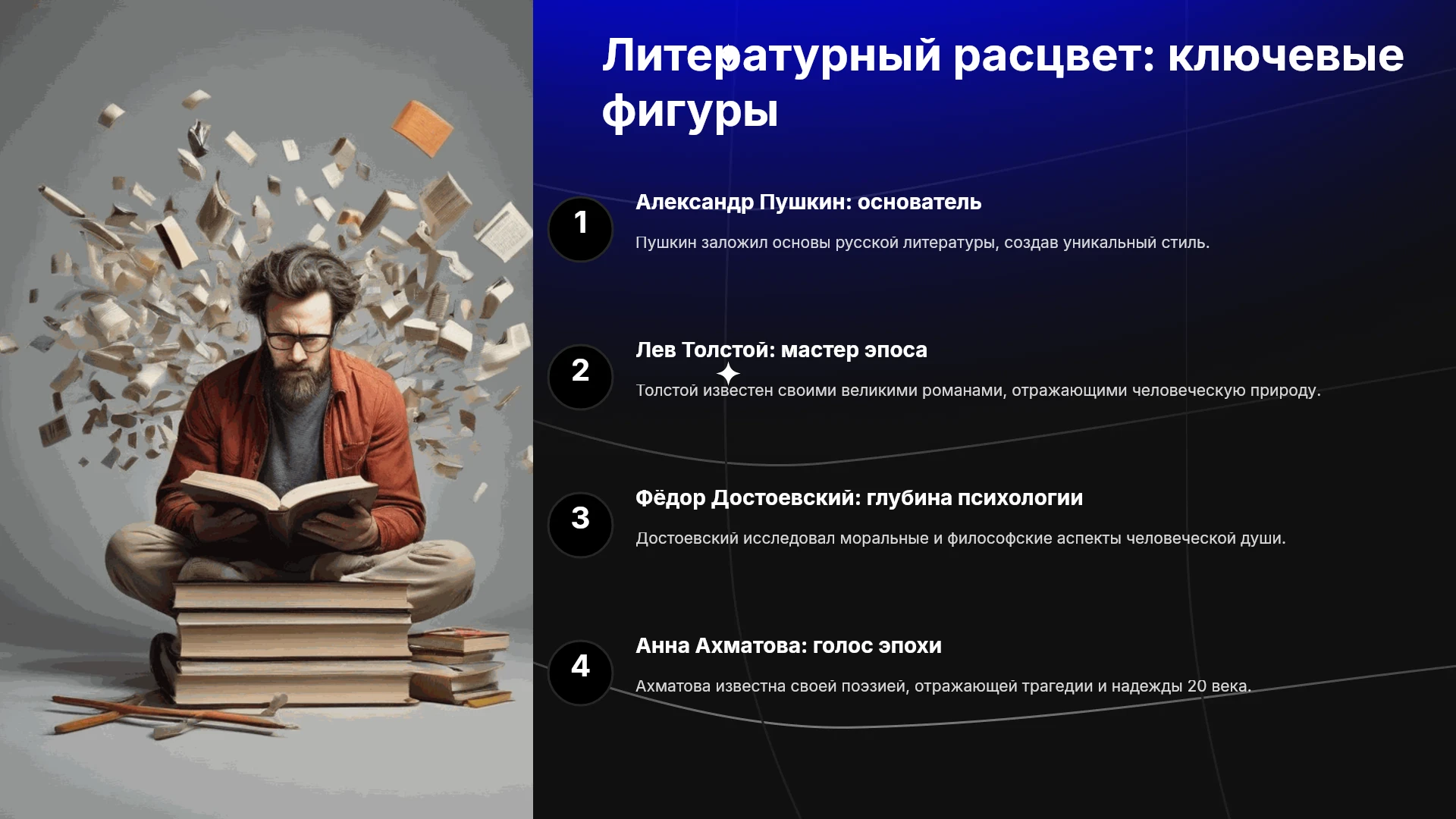 Литературный расцвет: ключевые фигуры

1

Александр Пушкин: основатель

Пушкин заложил основы русской литературы, создав уникальный стиль.

2

Лев Толстой: мастер эпоса

Толстой известен своими великими романами, отражающими человеческую природу.

3

Фёдор Достоевский: глубина психологии

Достоевский исследовал моральные и философские аспекты человеческой души.

4

Анна Ахматова: голос эпохи

Ахматова известна своей поэзией, отражающей трагедии и надежды 20 века.